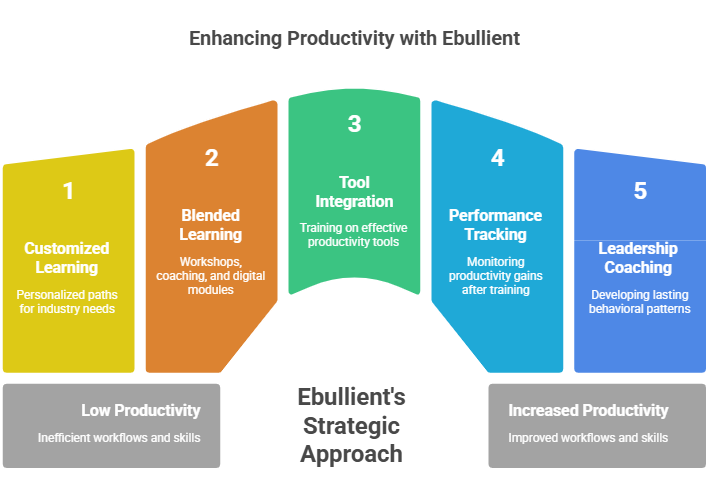 Enhancing Productivity with Ebullient

1

Customized Learning

Personalized paths for industry needs

2

Blended Learning

Workshops, coaching, and digital modules

3

Tool Integration

Training on effective productivity tools

4

Performance Tracking

Monitoring productivity gains after training

5

Leadership Coaching

Developing lasting behavioral patterns

Low Productivity

Inefficient workflows and skills

Ebullient's Strategic Approach

Increased Productivity

Improved workflows and skills